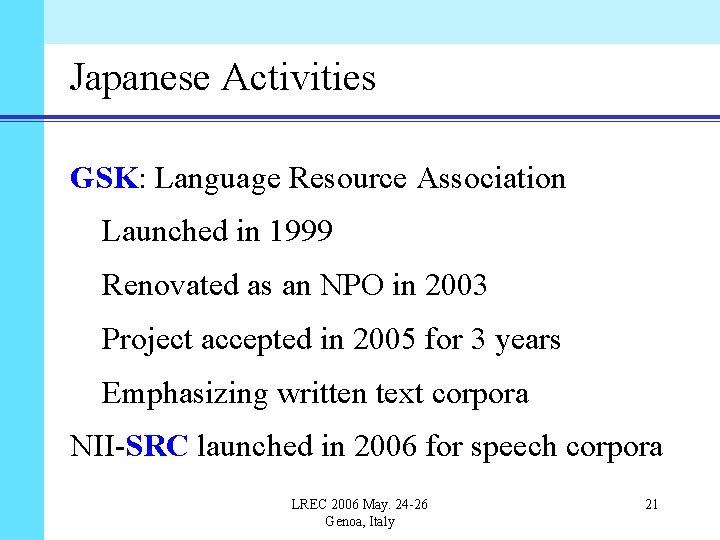 Japanese Activities

GSK: Language Resource Association

Launched in 1999

Renovated as an NPO in 2003

Project accepted in 2005 for 3 years

Emphasizing written text corpora

NII-SRC launched in 2006 for speech corpora

LREC 2006 May. 24-26
Genoa, Italy

21